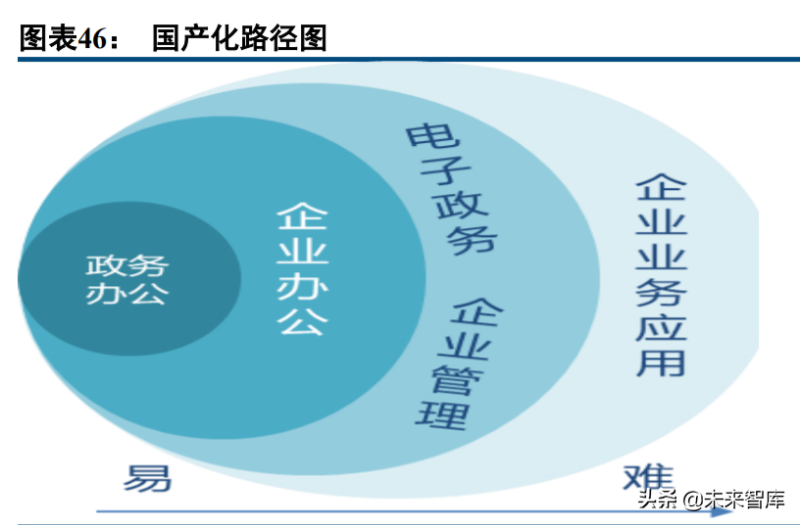 图表46： 国产化路径图

政务办公

企业办公

电子政务

企业管理

企业业务应用

易

难

头条 @未来智库